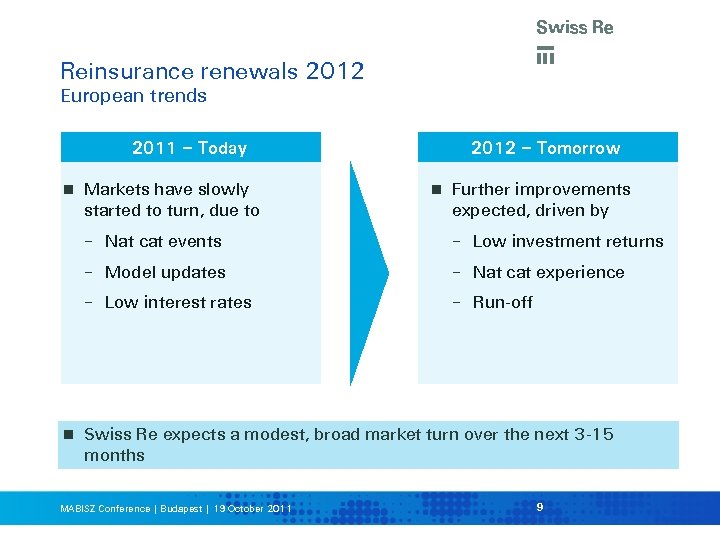 Swiss Re

Reinsurance renewals 2012
European trends

2011 – Today

■ Markets have slowly started to turn, due to
– Nat cat events
– Model updates
– Low interest rates

2012 – Tomorrow

■ Further improvements expected, driven by
– Low investment returns
– Nat cat experience
– Run-off

■ Swiss Re expects a modest, broad market turn over the next 3-15 months

MABISZ Conference | Budapest | 19 October 2011

9